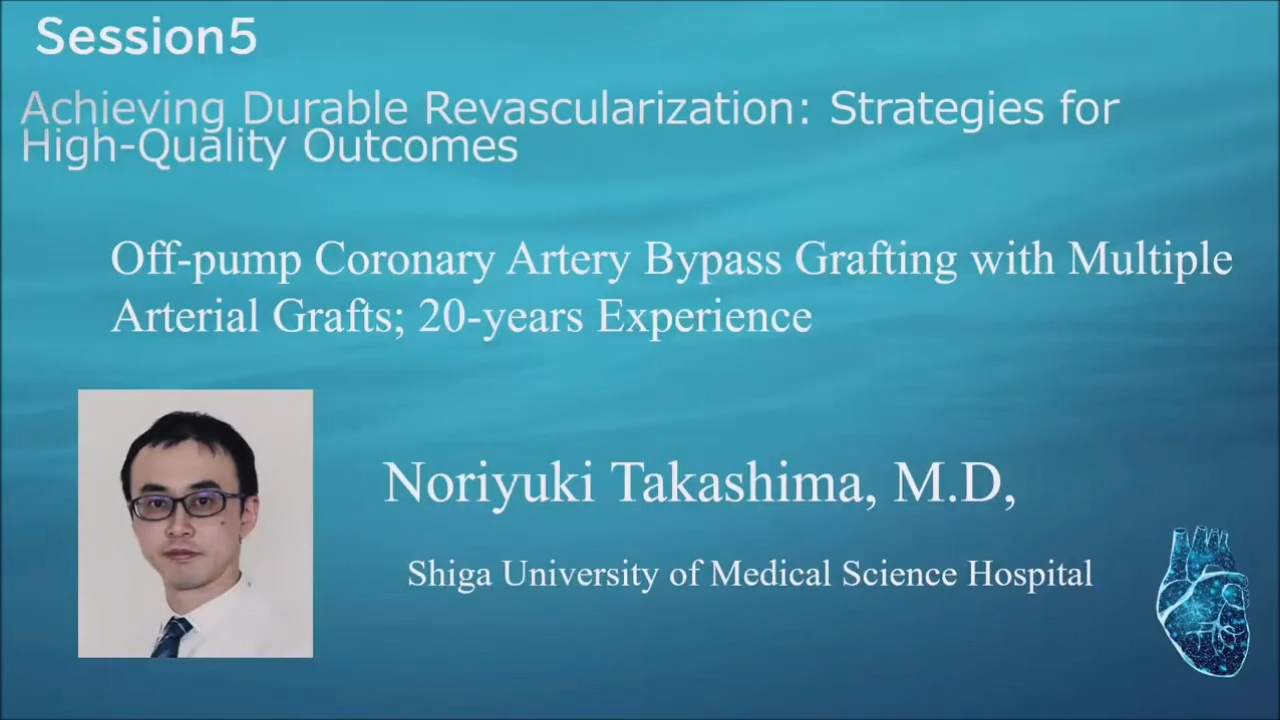 Session5

Achieving Durable Revascularization: Strategies for High-Quality Outcomes

Off-pump Coronary Artery Bypass Grafting with Multiple Arterial Grafts; 20-years Experience

Noriyuki Takashima, M.D,

Shiga University of Medical Science Hospital